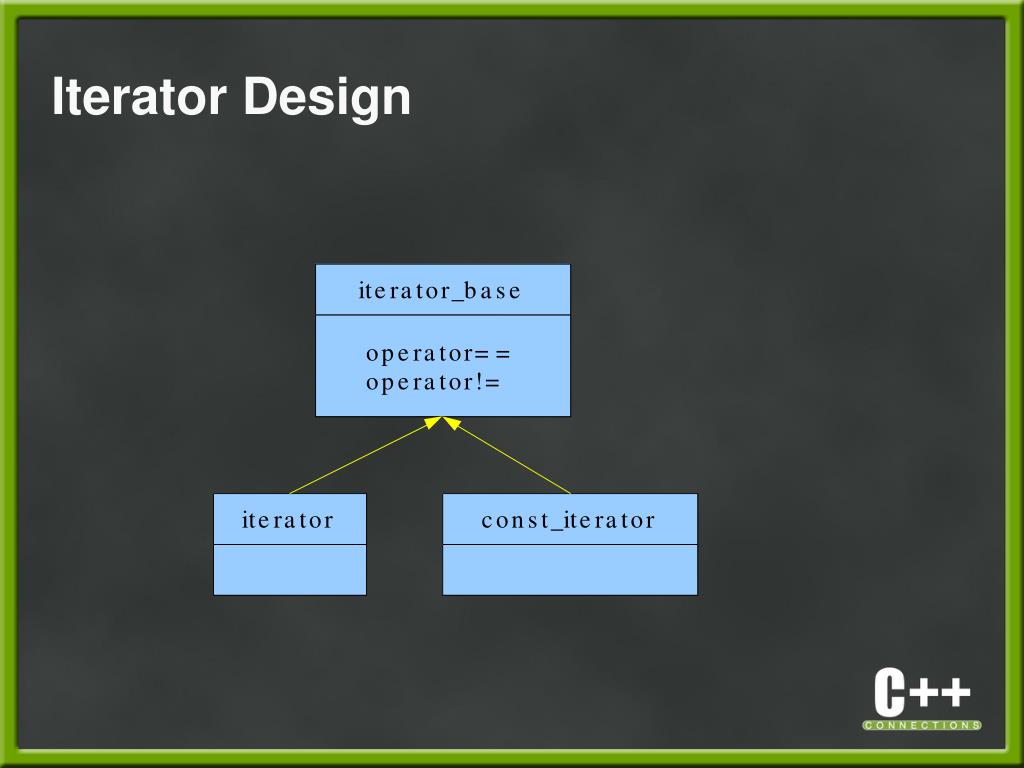 Iterator Design

iterator_base

operator==
operator!=

iterator

const_iterator

C++
CONNECTIONS